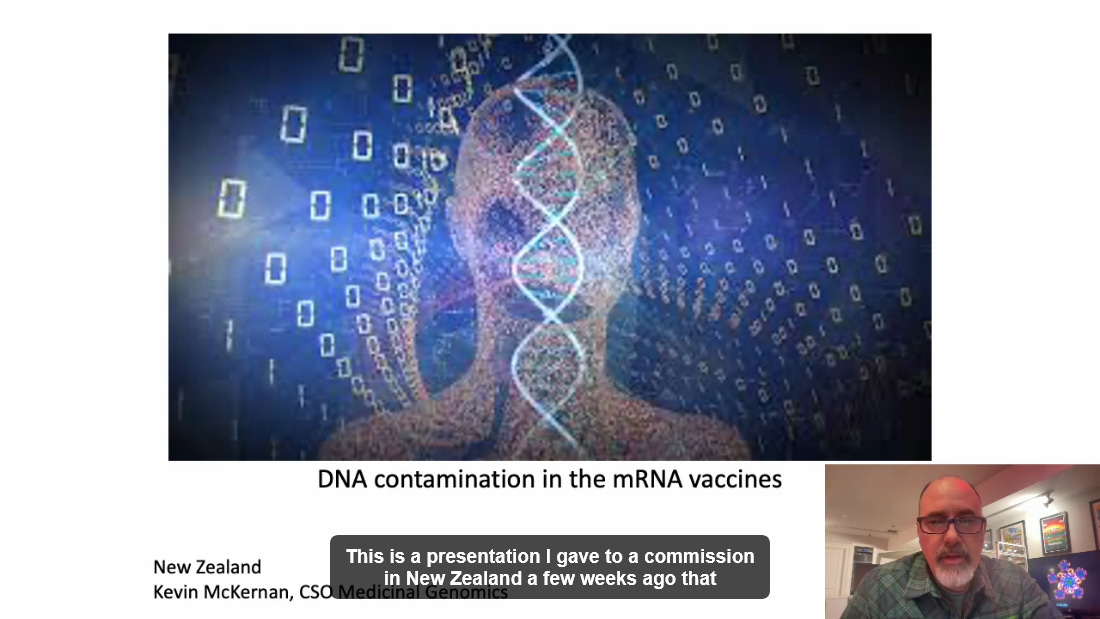 DNA contamination in the mRNA vaccines

New Zealand
Kevin McKernan, CSO Medicinal Genomics

This is a presentation I gave to a commission in New Zealand a few weeks ago that